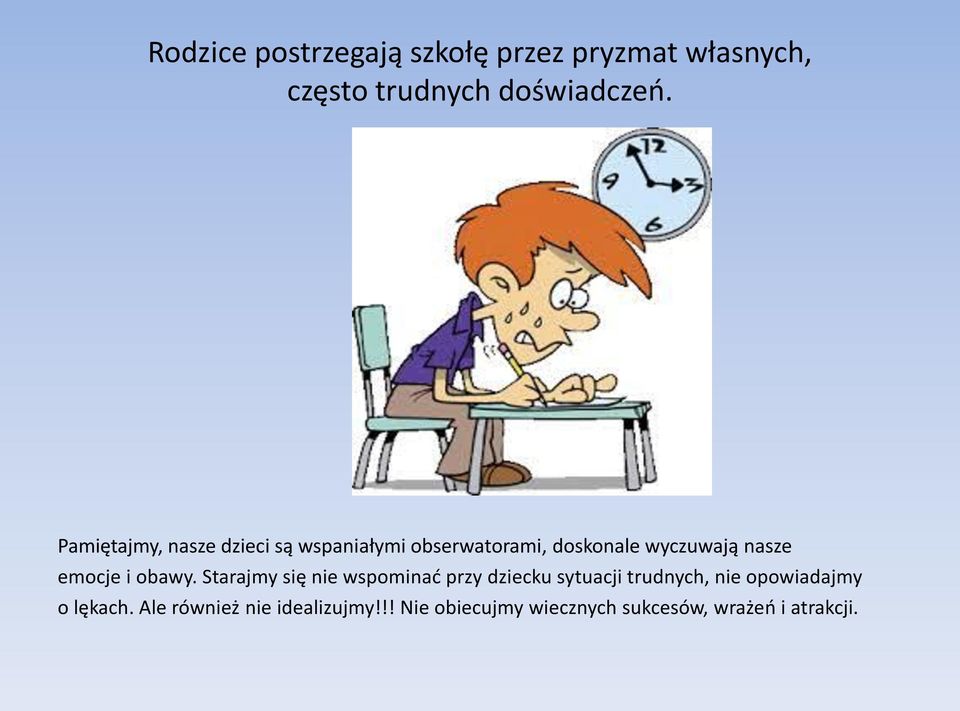 Rodzice postrzegają szkołę przez pryzmat własnych, często trudnych doświadczeń.

12
9
3
6

Pamiętajmy, nasze dzieci są wspaniałymi obserwatorami, doskonale wyczuwają nasze emocje i obawy. Starajmy się nie wspominać przy dziecku sytuacji trudnych, nie opowiadajmy o lękach. Ale również nie idealizujmy!!! Nie obiecujmy wiecznych sukcesów, wrażeń i atrakcji.